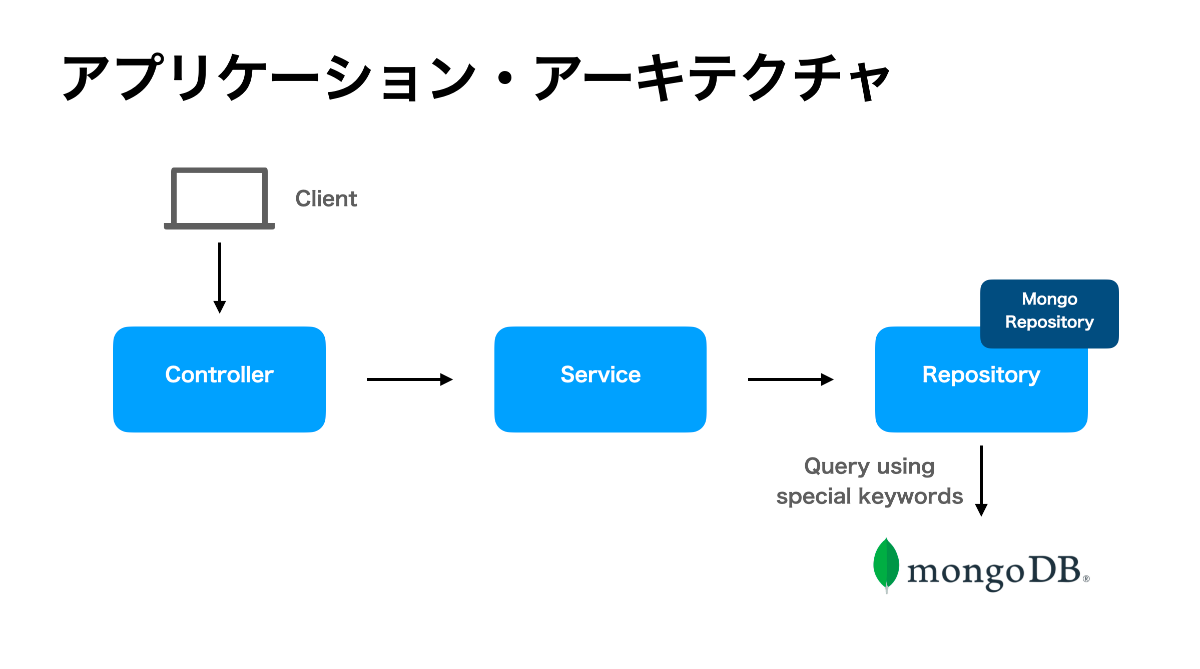 アプリケーション・アーキテクチャ

Client

Controller

Service

Mongo Repository

Repository

Query using special keywords

mongoDB®